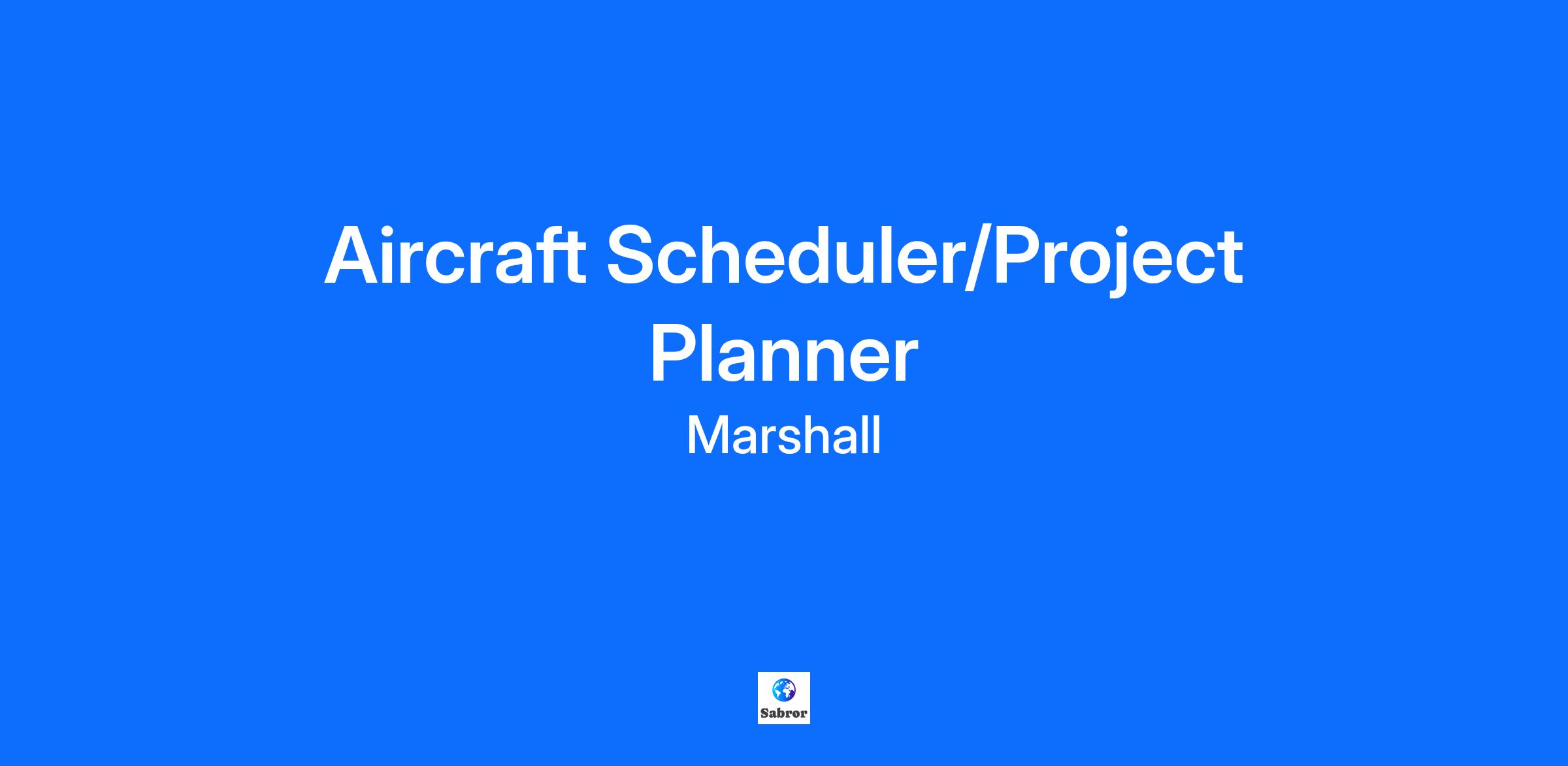 Aircraft Scheduler/Project Planner

Marshall

Sabror